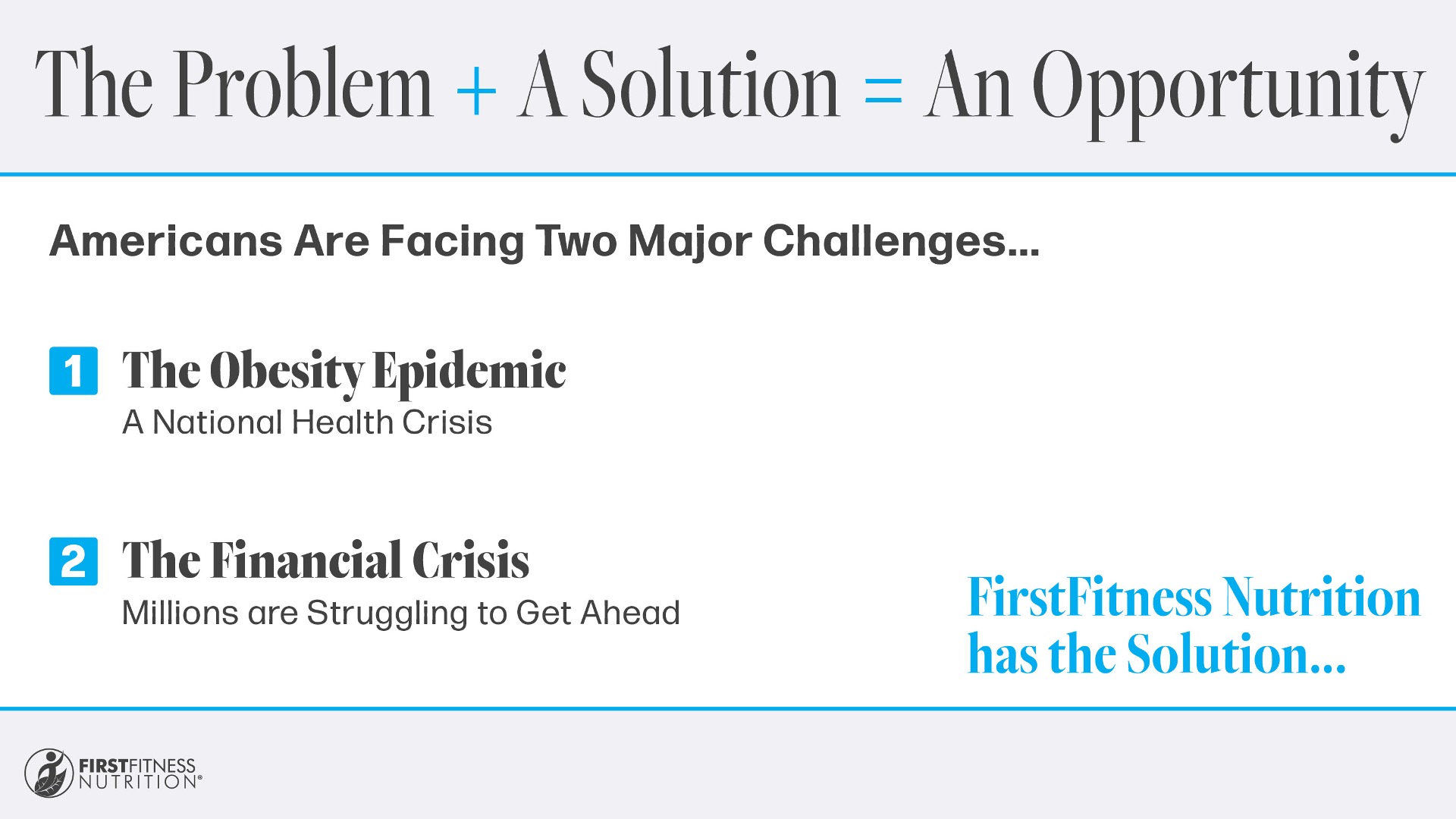 The Problem + A Solution = An Opportunity

Americans Are Facing Two Major Challenges...

1 The Obesity Epidemic
A National Health Crisis

2 The Financial Crisis
Millions are Struggling to Get Ahead

FirstFitness Nutrition has the Solution...

FIRSTFITNESS NUTRITION®